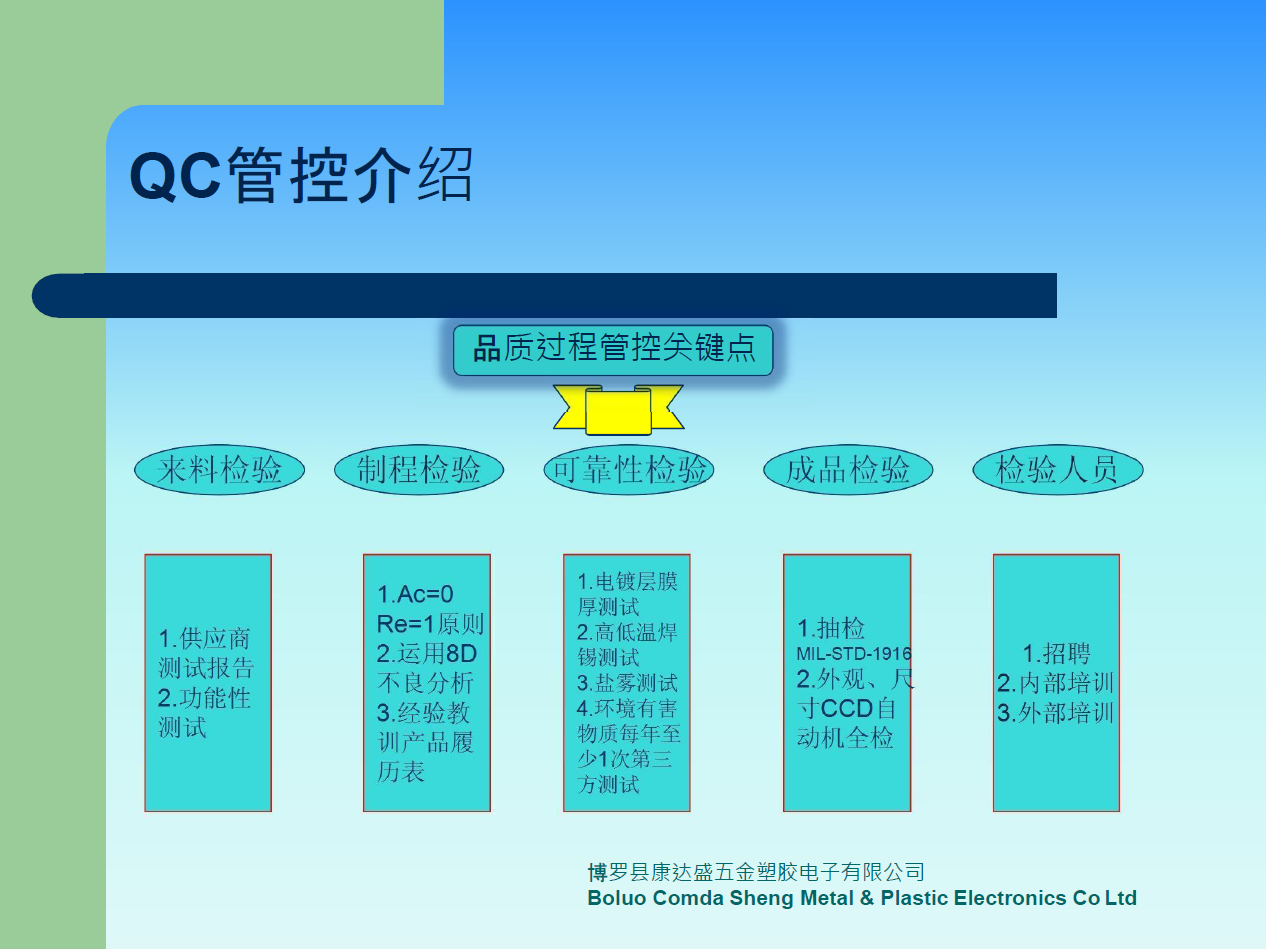 QC管控介绍

品质过程管控关键点

来料检验

制程检验

可靠性检验

成品检验

检验人员

1.供应商测试报告
2.功能性测试

1.Ac=0 Re=1原则
2.运用8D不良分析
3.经验教训产品履历表

1.电镀层膜厚测试
2.高低温焊锡测试
3.盐雾测试
4.环境有害物质每年至少1次第三方测试

1.抽检 MIL-STD-1916
2.外观、尺寸CCD自动机全检

1.招聘
2.内部培训
3.外部培训

博罗县康达盛五金塑胶电子有限公司
Boluo Comda Sheng Metal & Plastic Electronics Co Ltd